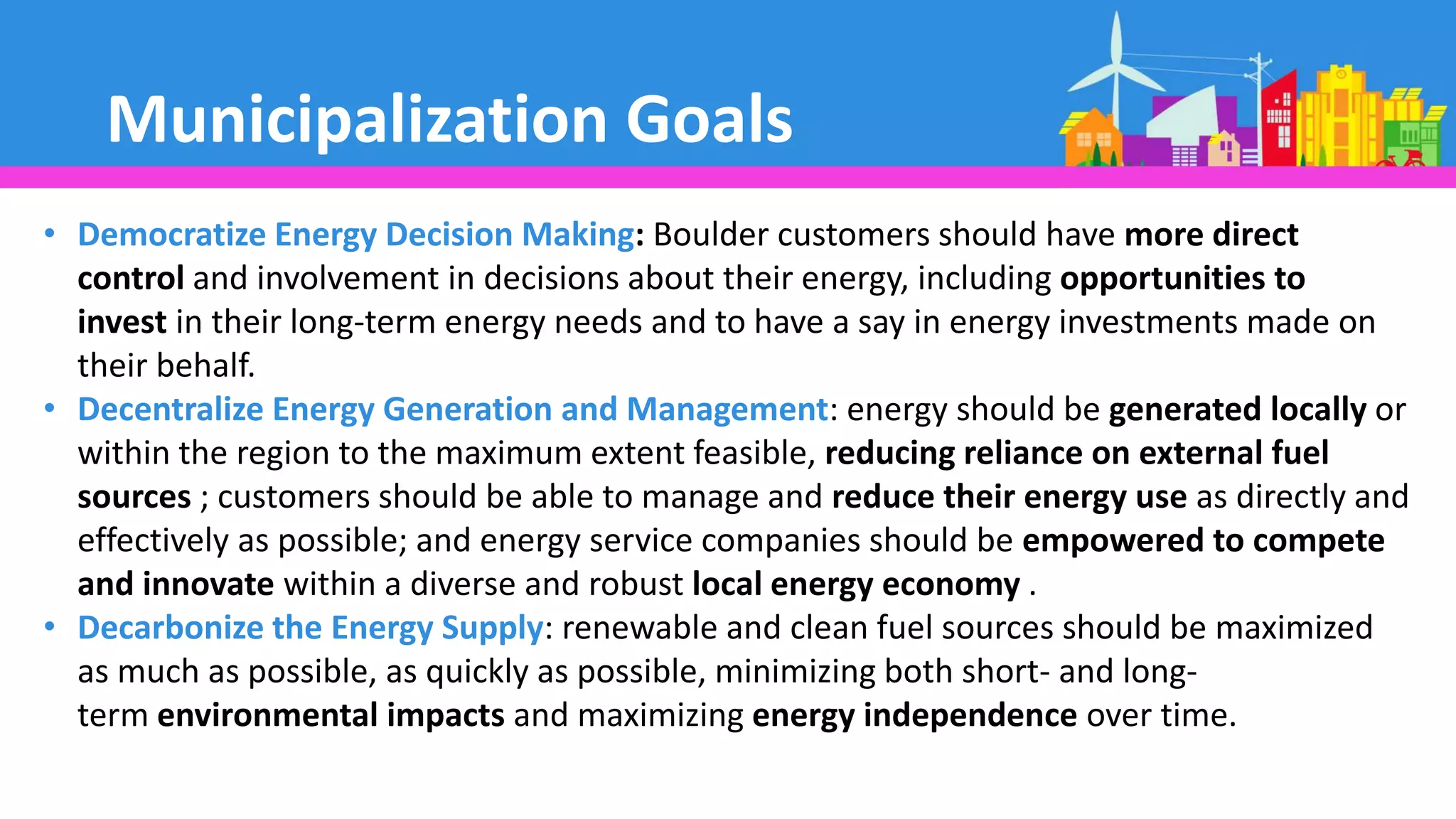 Municipalization Goals

• Democratize Energy Decision Making: Boulder customers should have more direct control and involvement in decisions about their energy, including opportunities to invest in their long-term energy needs and to have a say in energy investments made on their behalf.
• Decentralize Energy Generation and Management: energy should be generated locally or within the region to the maximum extent feasible, reducing reliance on external fuel sources ; customers should be able to manage and reduce their energy use as directly and effectively as possible; and energy service companies should be empowered to compete and innovate within a diverse and robust local energy economy .
• Decarbonize the Energy Supply: renewable and clean fuel sources should be maximized as much as possible, as quickly as possible, minimizing both short- and long-term environmental impacts and maximizing energy independence over time.